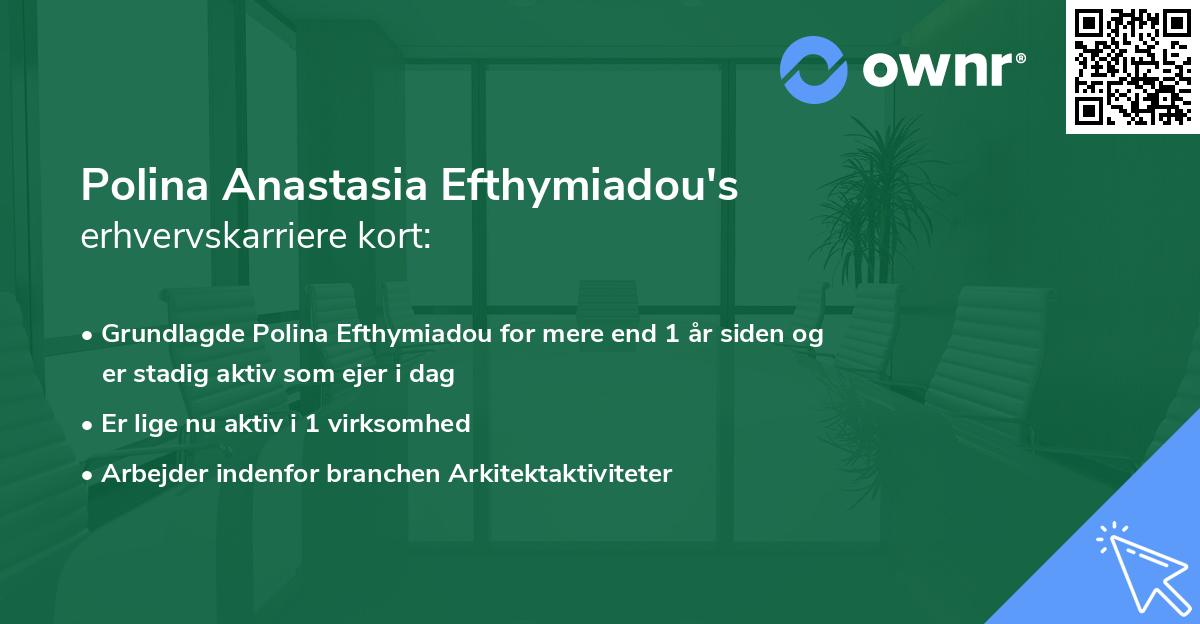 ownr®

Polina Anastasia Efthymiadou's erhvervskarriere kort:

• Grundlagde Polina Efthymiadou for mere end 1 år siden og er stadig aktiv som ejer i dag
• Er lige nu aktiv i 1 virksomhed
• Arbejder indenfor branchen Arkitektaktiviteter